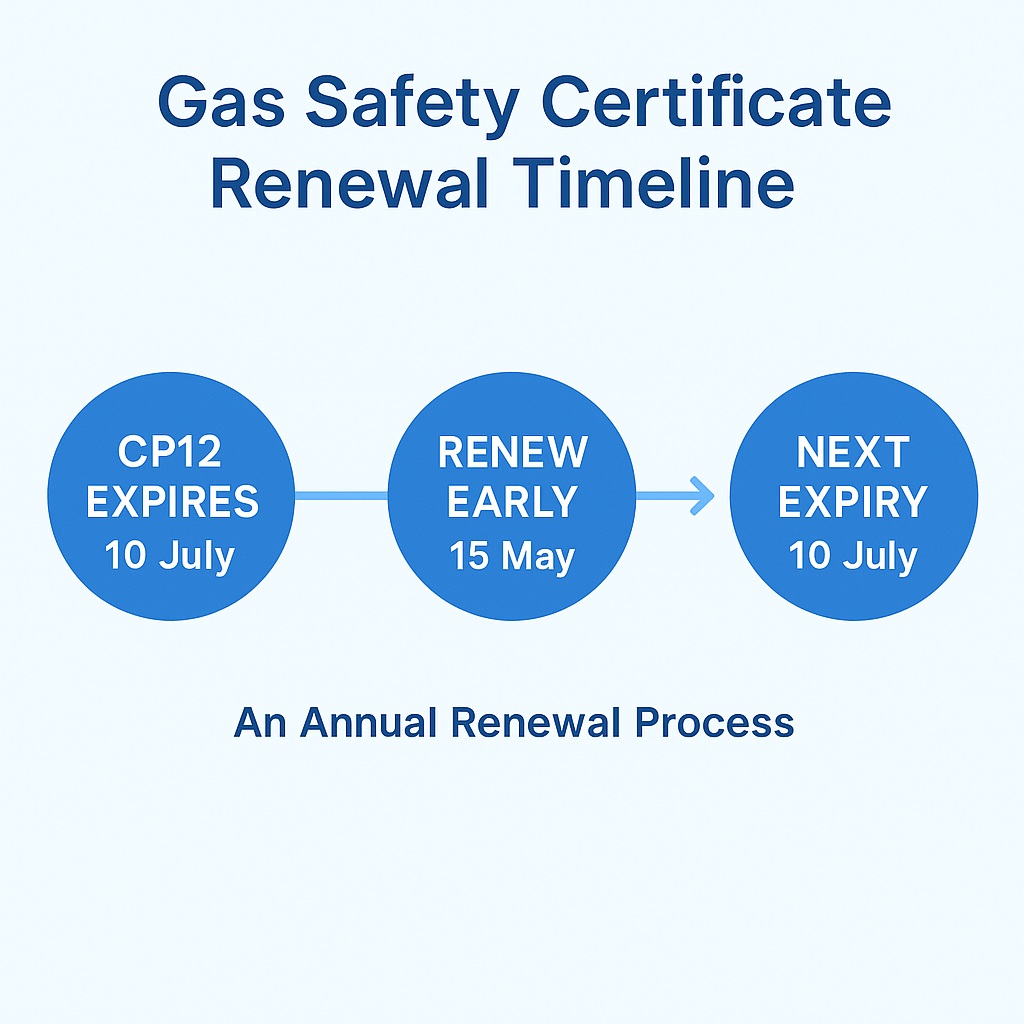 Gas Safety Certificate Renewal Timeline

CP12 EXPIRES 10 July

RENEW EARLY 15 May

NEXT EXPIRY 10 July

An Annual Renewal Process